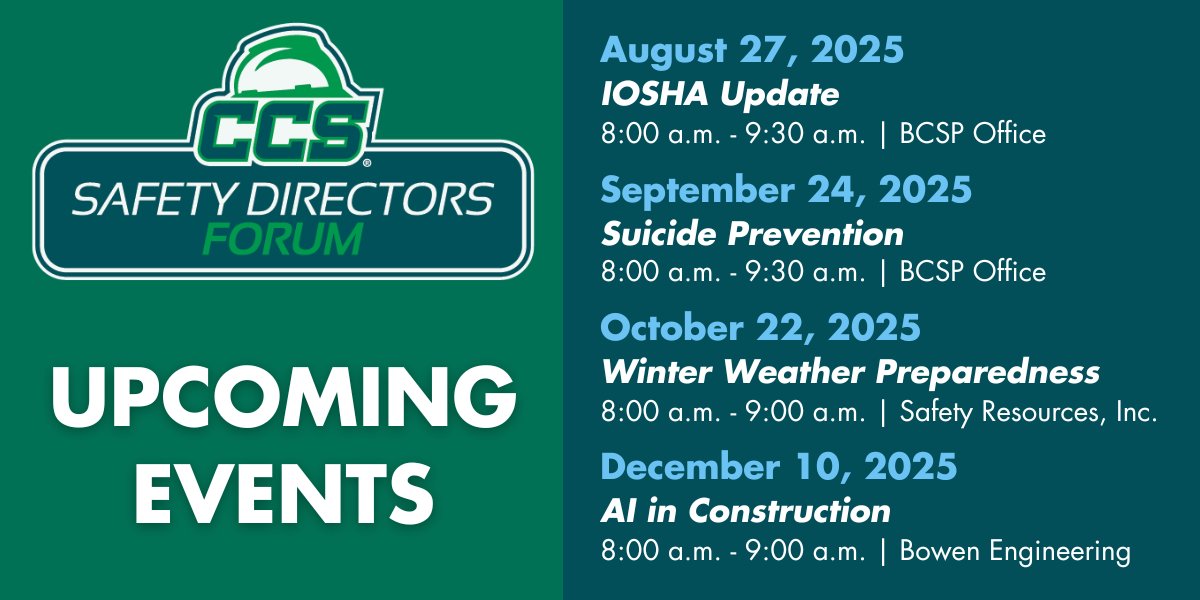 CCS®
SAFETY DIRECTORS
FORUM

UPCOMING EVENTS

August 27, 2025
IOSHA Update
8:00 a.m. - 9:30 a.m. | BCSP Office

September 24, 2025
Suicide Prevention
8:00 a.m. - 9:30 a.m. | BCSP Office

October 22, 2025
Winter Weather Preparedness
8:00 a.m. - 9:00 a.m. | Safety Resources, Inc.

December 10, 2025
AI in Construction
8:00 a.m. - 9:00 a.m. | Bowen Engineering